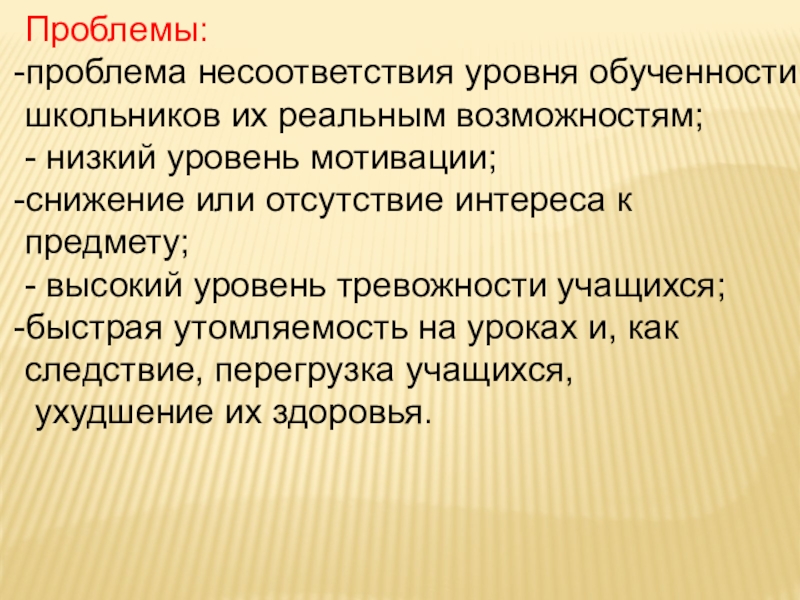 Проблемы:
-проблема несоответствия уровня обученности школьников их реальным возможностям;
- низкий уровень мотивации;
-снижение или отсутствие интереса к предмету;
- высокий уровень тревожности учащихся;
-быстрая утомляемость на уроках и, как следствие, перегрузка учащихся, ухудшение их здоровья.